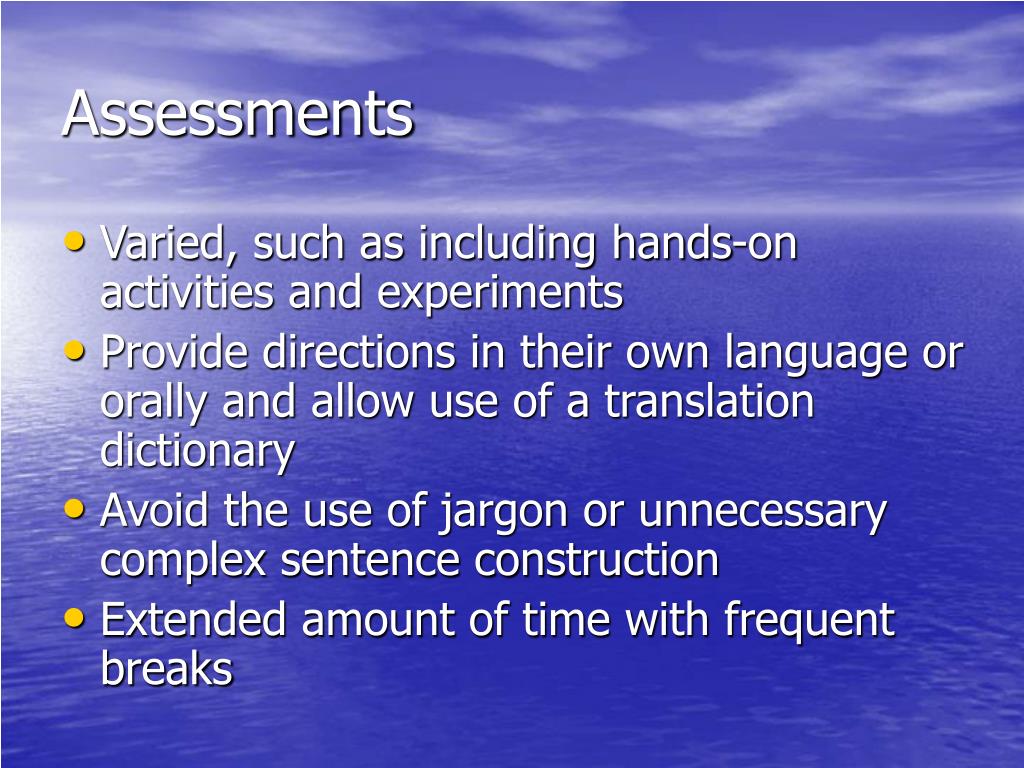 Assessments

• Varied, such as including hands-on activities and experiments
• Provide directions in their own language or orally and allow use of a translation dictionary
• Avoid the use of jargon or unnecessary complex sentence construction
• Extended amount of time with frequent breaks